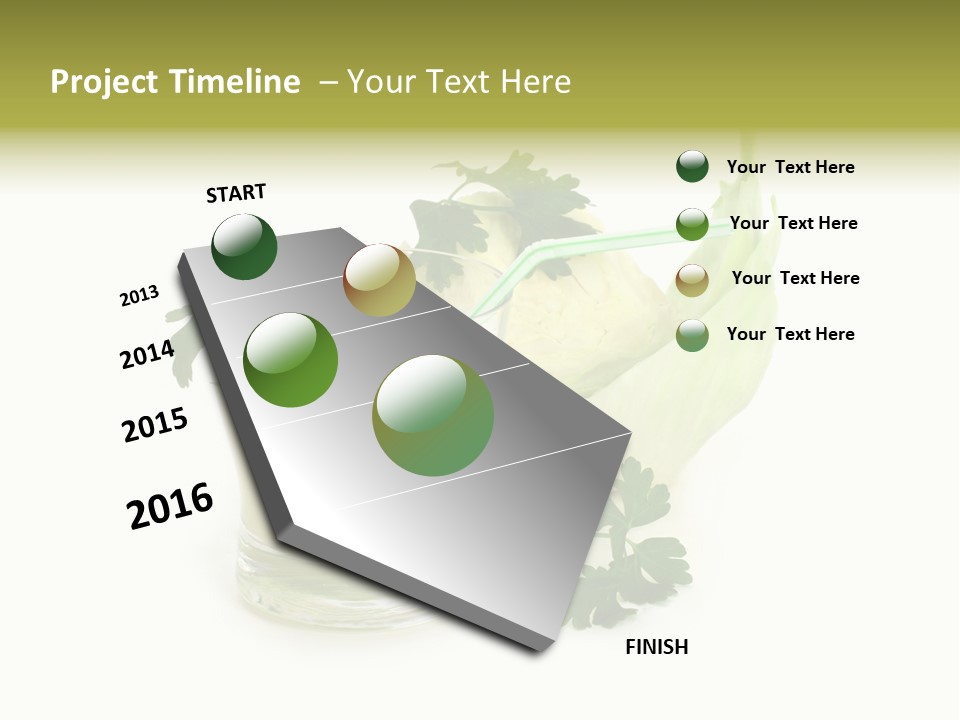 Project Timeline – Your Text Here

START

2013

2014

2015

2016

FINISH

Your Text Here

Your Text Here

Your Text Here

Your Text Here